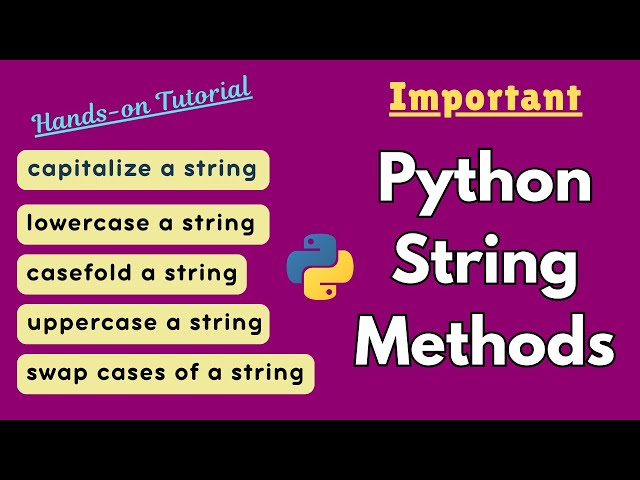 Hands-on Tutorial

capitalize a string

lowercase a string

casefold a string

uppercase a string

swap cases of a string

Important

Python String Methods